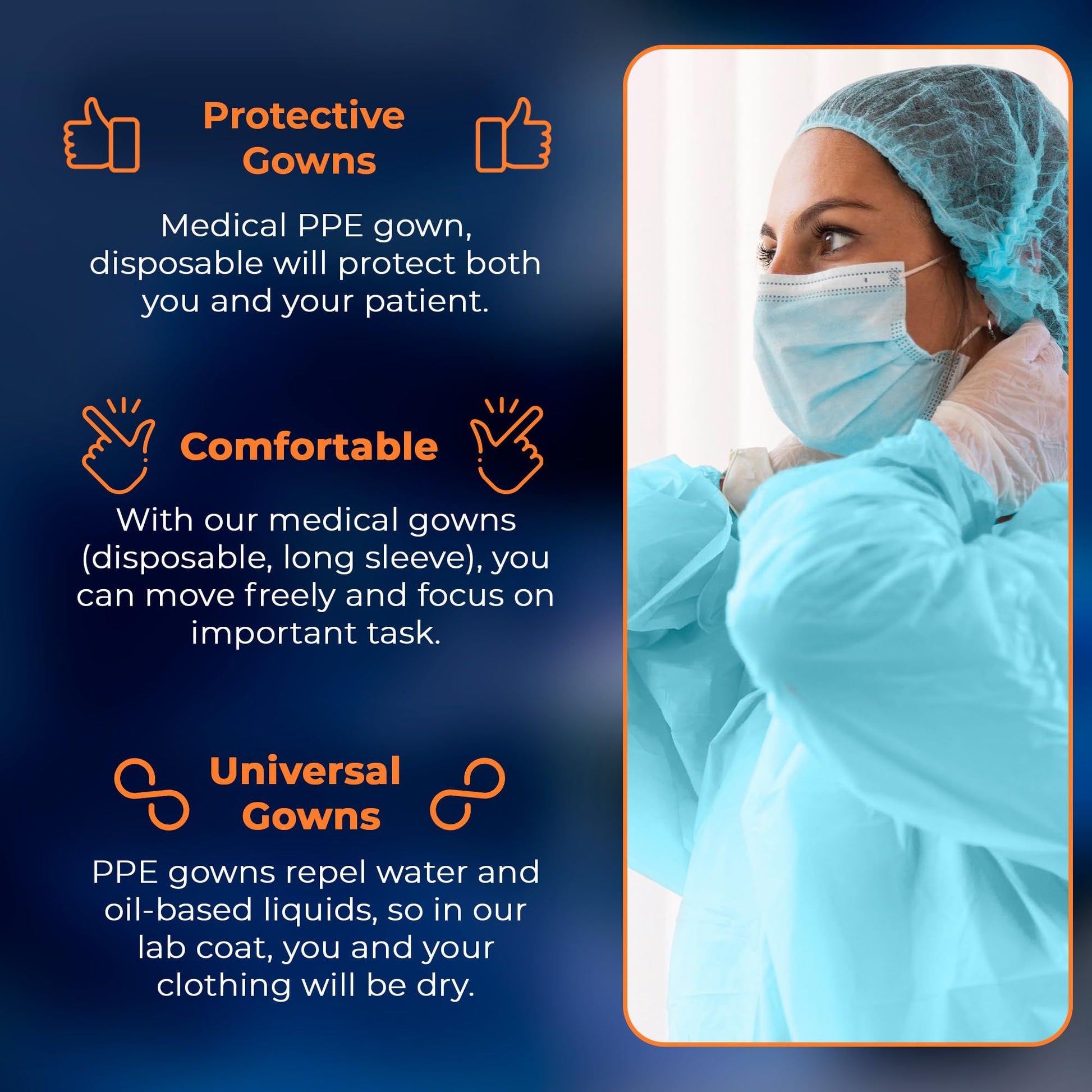 Protective Gowns

Medical PPE gown, disposable will protect both you and your patient.

Comfortable

With our medical gowns (disposable, long sleeve), you can move freely and focus on important task.

Universal Gowns

PPE gowns repel water and oil-based liquids, so in our lab coat, you and your clothing will be dry.